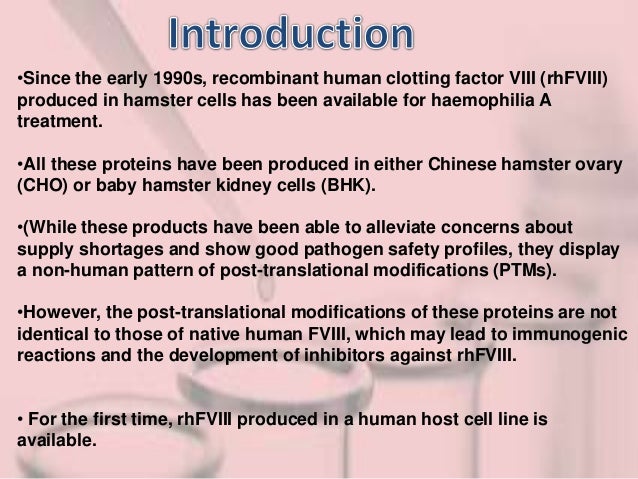 Introduction

•Since the early 1990s, recombinant human clotting factor VIII (rhFVIII) produced in hamster cells has been available for haemophilia A treatment.

•All these proteins have been produced in either Chinese hamster ovary (CHO) or baby hamster kidney cells (BHK).

•(While these products have been able to alleviate concerns about supply shortages and show good pathogen safety profiles, they display a non-human pattern of post-translational modifications (PTMs).

•However, the post-translational modifications of these proteins are not identical to those of native human FVIII, which may lead to immunogenic reactions and the development of inhibitors against rhFVIII.

• For the first time, rhFVIII produced in a human host cell line is available.